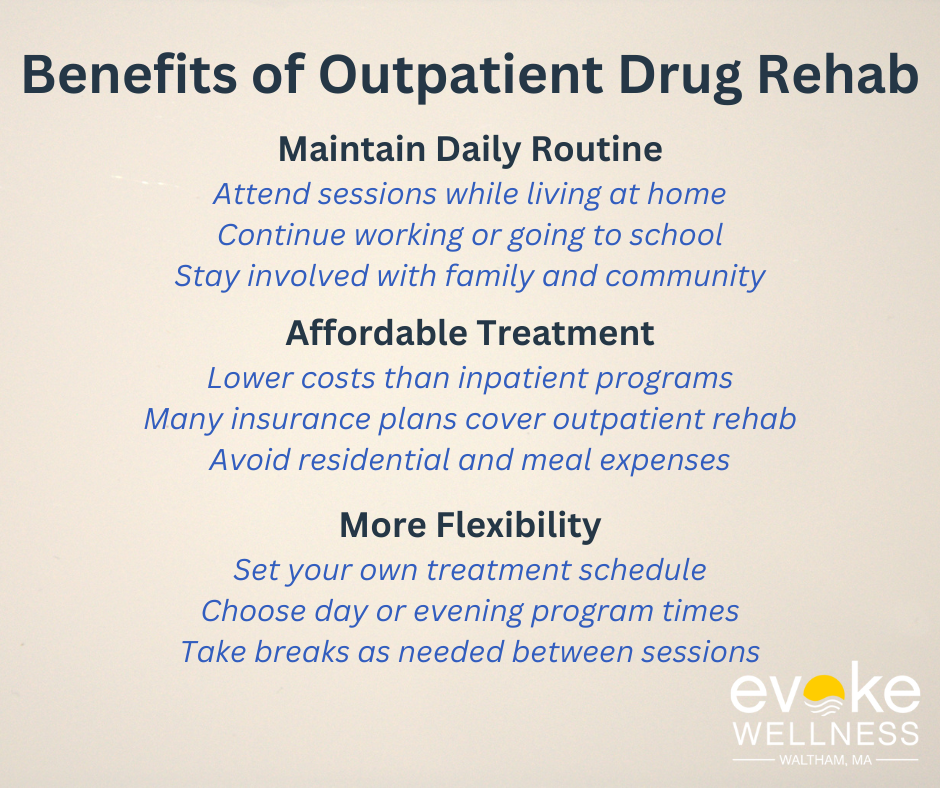 Benefits of Outpatient Drug Rehab

Maintain Daily Routine
Attend sessions while living at home
Continue working or going to school
Stay involved with family and community

Affordable Treatment
Lower costs than inpatient programs
Many insurance plans cover outpatient rehab
Avoid residential and meal expenses

More Flexibility
Set your own treatment schedule
Choose day or evening program times
Take breaks as needed between sessions

evoke
WELLNESS
WALTHAM, MA